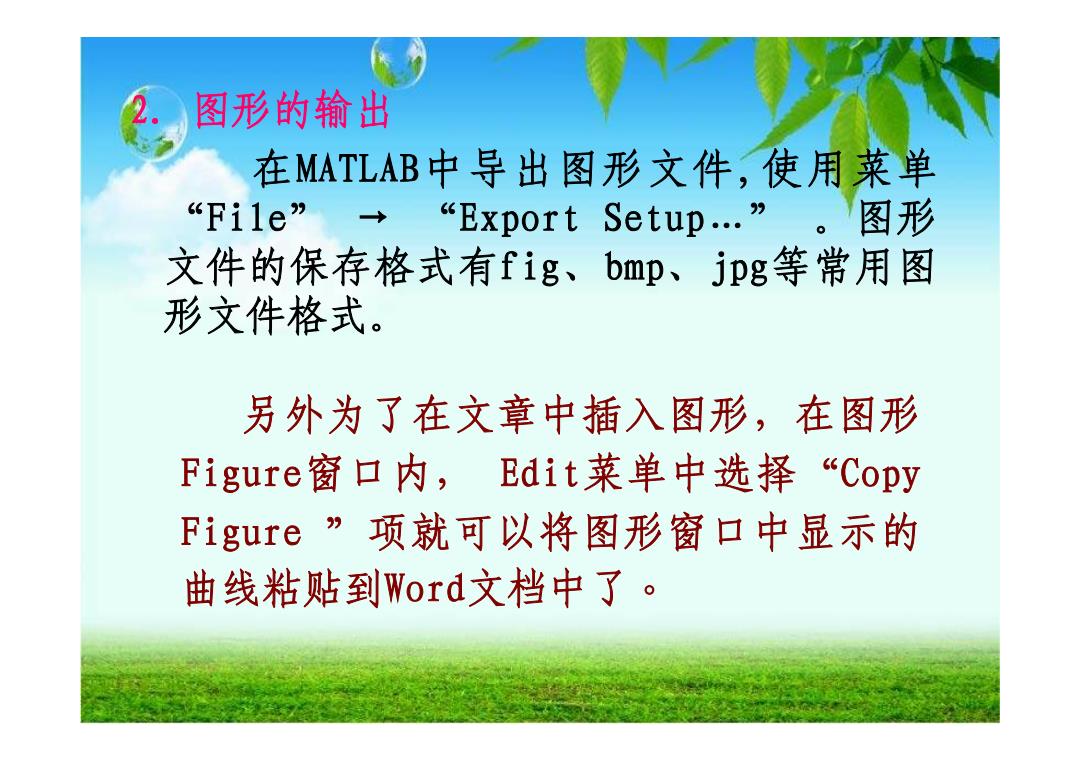 2. 图形的输出

在MATLAB中导出图形文件,使用菜单“File” → “Export Setup…” 。图形文件的保存格式有fig、bmp、jpg等常用图形文件格式。

另外为了在文章中插入图形，在图形Figure窗口内， Edit菜单中选择“Copy Figure ”项就可以将图形窗口中显示的曲线粘贴到Word文档中了。